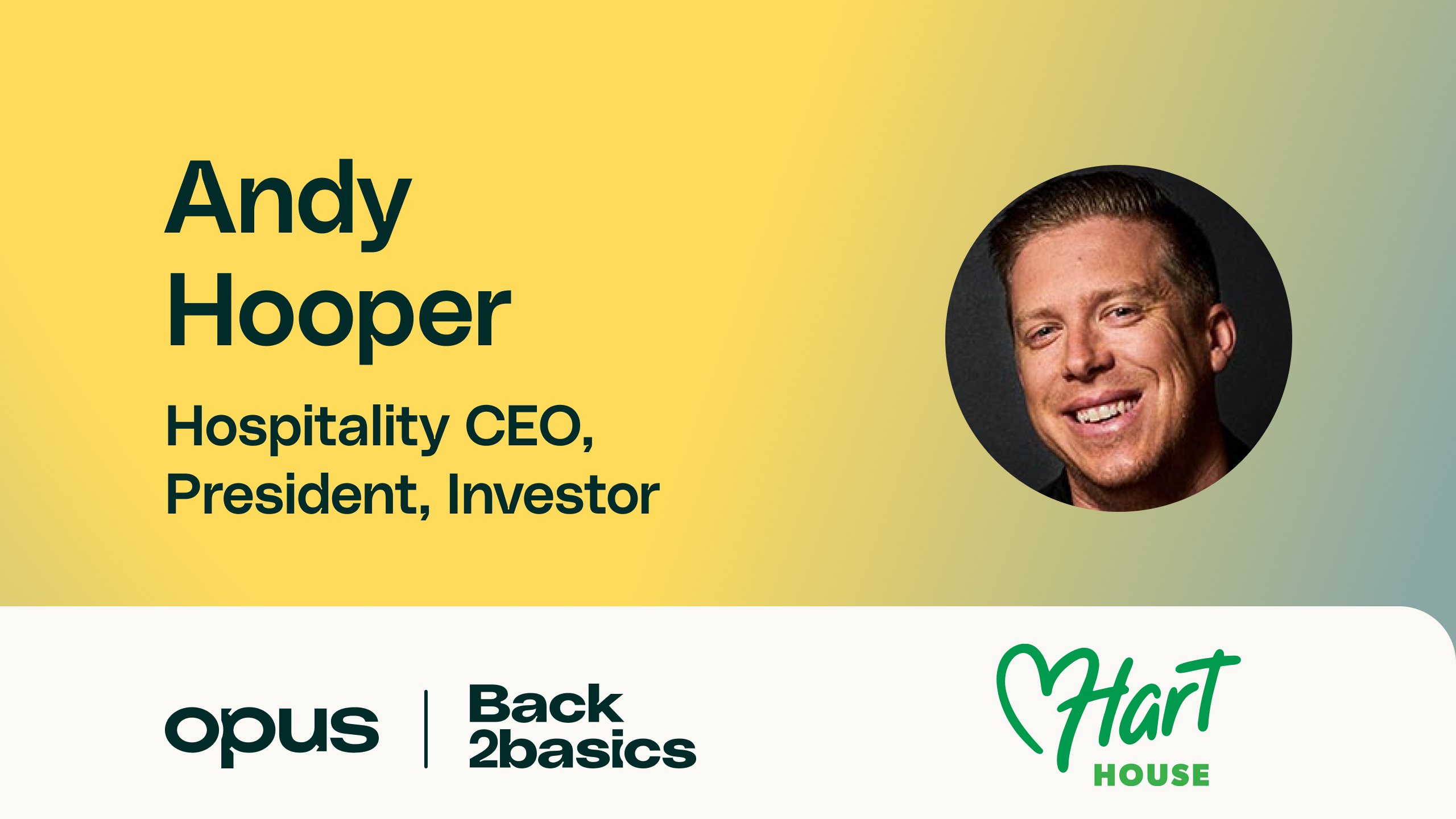 Andy Hooper

Hospitality CEO, President, Investor

opus | Back 2basics

Hart HOUSE